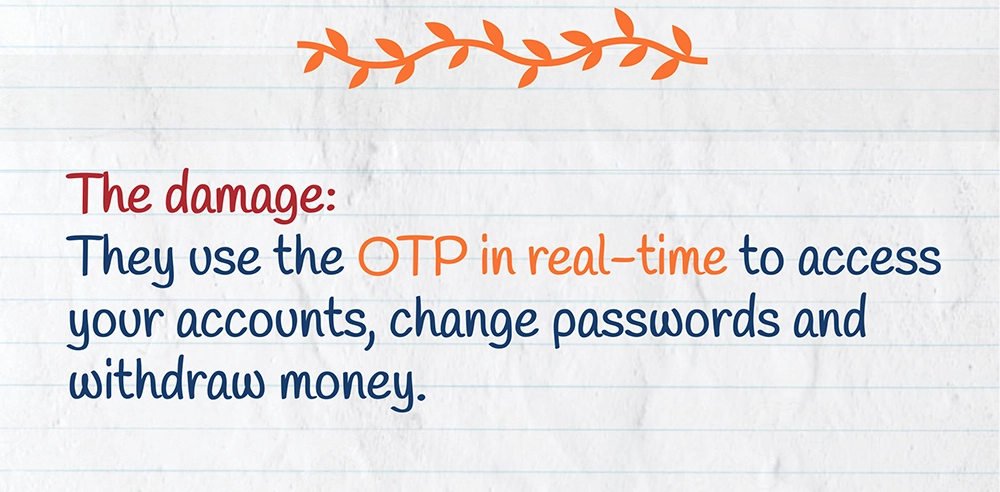 The damage:
They use the OTP in real-time to access your accounts, change passwords and withdraw money.